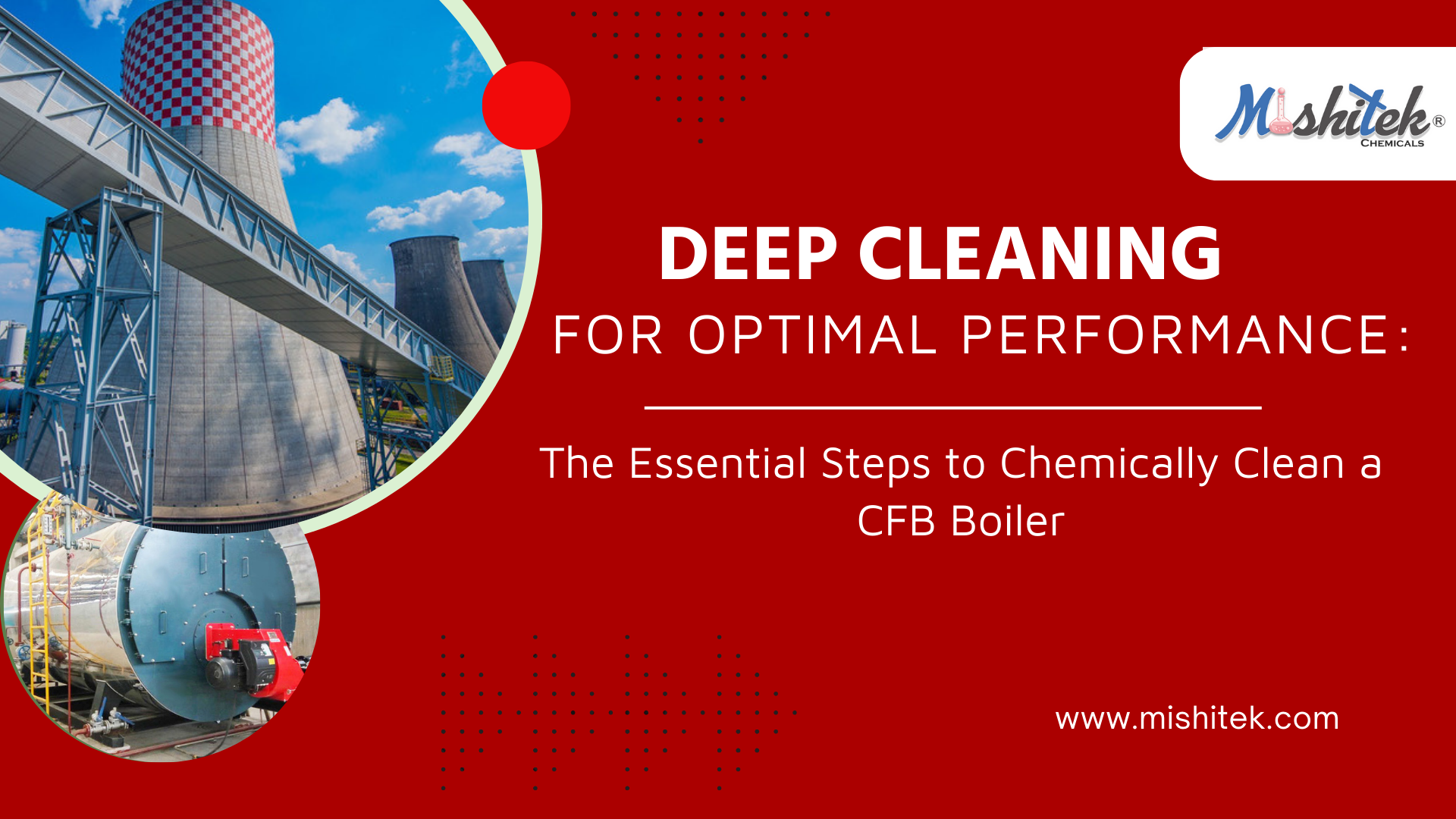 Mishitek®
CHEMICALS

DEEP CLEANING
FOR OPTIMAL PERFORMANCE:

The Essential Steps to Chemically Clean a CFB Boiler

www.mishitek.com